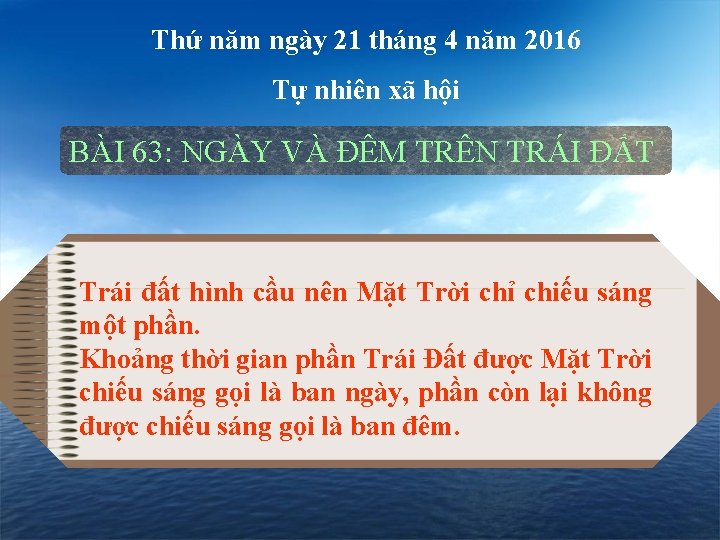 Thứ năm ngày 21 tháng 4 năm 2016

Tự nhiên xã hội

BÀI 63: NGÀY VÀ ĐÊM TRÊN TRÁI ĐẤT

Trái đất hình cầu nên Mặt Trời chỉ chiếu sáng một phần.
Khoảng thời gian phần Trái Đất được Mặt Trời chiếu sáng gọi là ban ngày, phần còn lại không được chiếu sáng gọi là ban đêm.